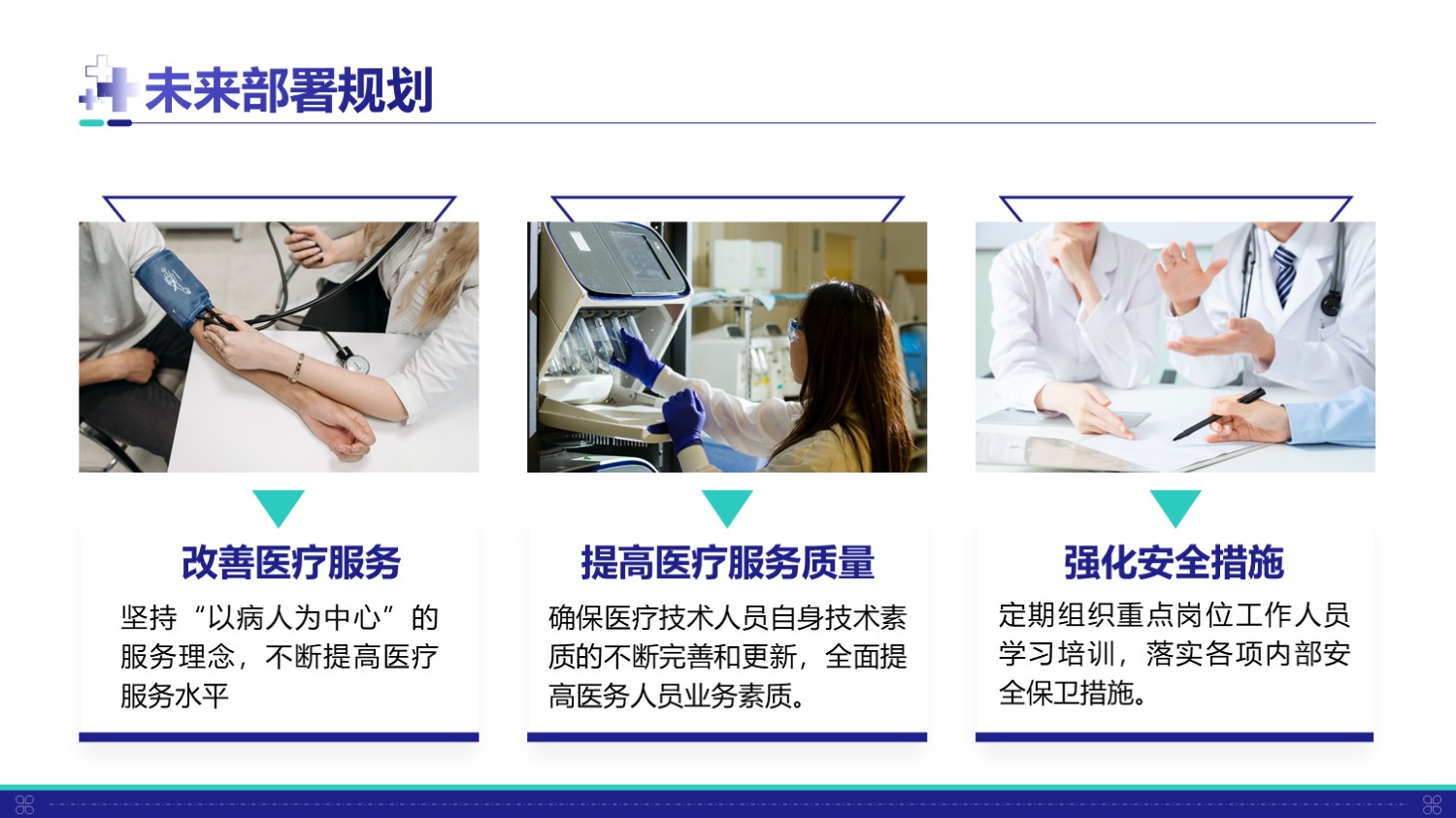 未来部署规划

改善医疗服务

坚持“以病人为中心”的服务理念，不断提高医疗服务水平

提高医疗服务质量

确保医疗技术人员自身技术素质的不断完善和更新，全面提高医务人员业务素质。

强化安全措施

定期组织重点岗位工作人员学习培训，落实各项内部安全保卫措施。